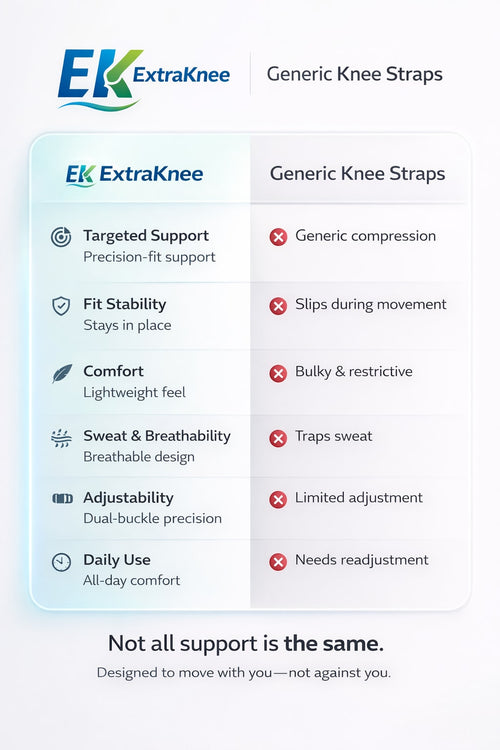 EK ExtraKnee

Generic Knee Straps

| EK ExtraKnee | Generic Knee Straps |
|---|---|
| Targeted Support Precision-fit support | Generic compression |
| Fit Stability Stays in place | Slips during movement |
| Comfort Lightweight feel | Bulky & restrictive |
| Sweat & Breathability Breathable design | Traps sweat |
| Adjustability Dual-buckle precision | Limited adjustment |
| Daily Use All-day comfort | Needs readjustment |

Not all support is the same.

Designed to move with you—not against you.